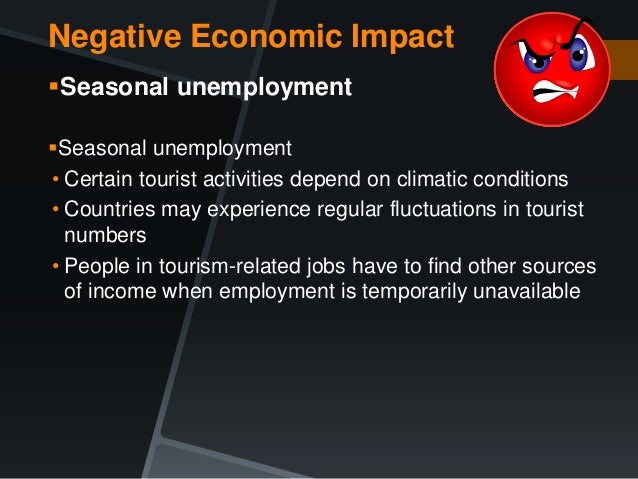 Negative Economic Impact

▪Seasonal unemployment

▪Seasonal unemployment
• Certain tourist activities depend on climatic conditions
• Countries may experience regular fluctuations in tourist numbers
• People in tourism-related jobs have to find other sources of income when employment is temporarily unavailable